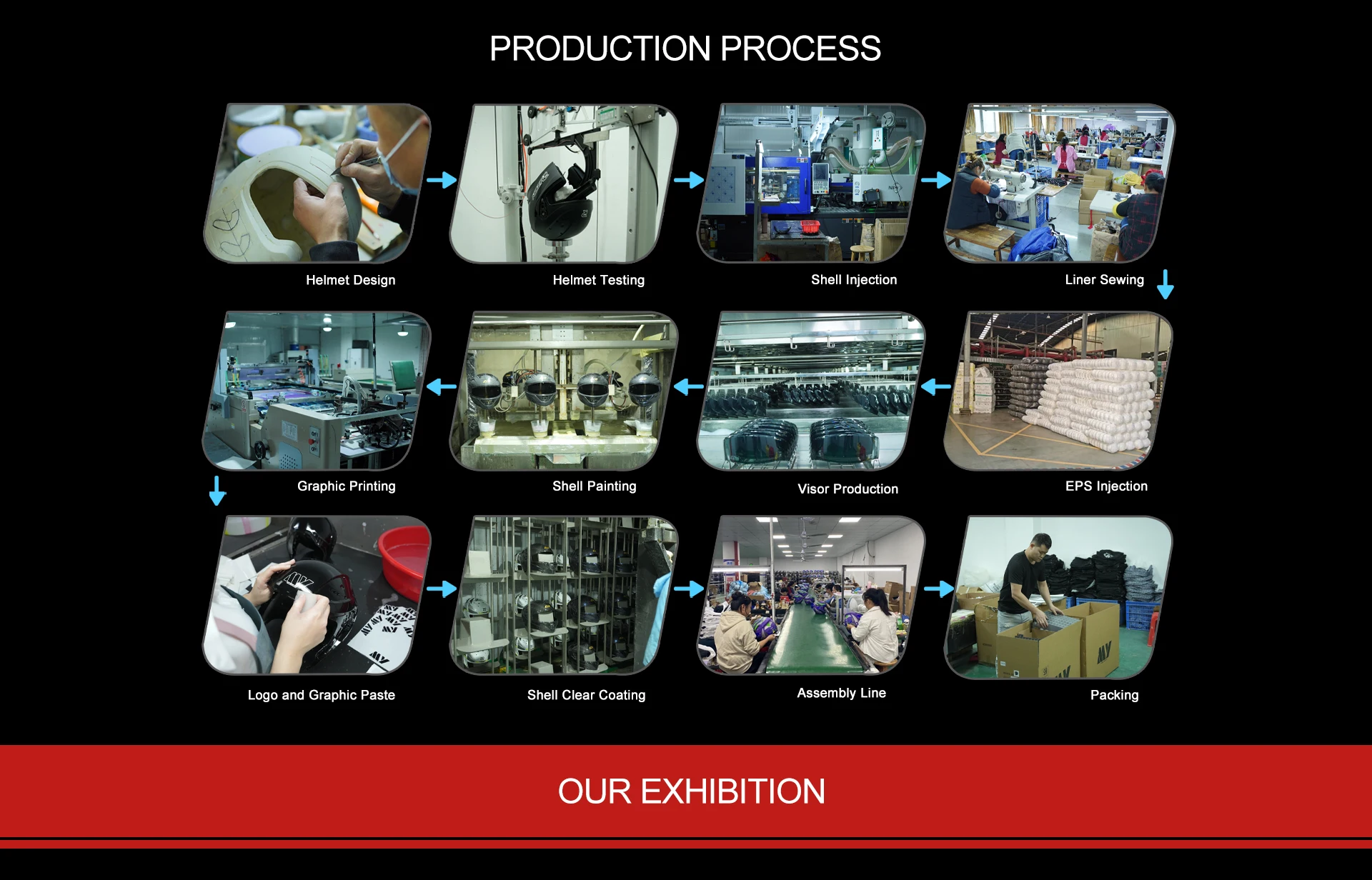 PRODUCTION PROCESS

Helmet Design

Helmet Testing

Shell Injection

Liner Sewing

Graphic Printing

Shell Painting

Visor Production

EPS Injection

Logo and Graphic Paste

Shell Clear Coating

Assembly Line

Packing

OUR EXHIBITION